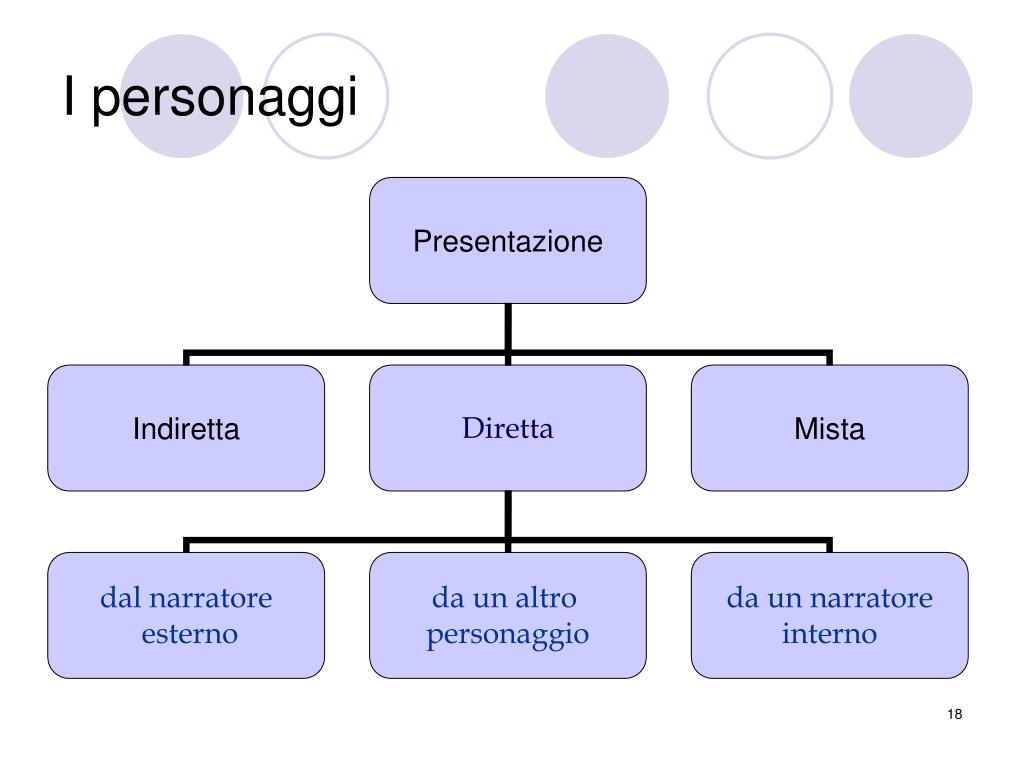 I personaggi

Presentazione

Indiretta

Diretta

Mista

dal narratore esterno

da un altro personaggio

da un narratore interno

18